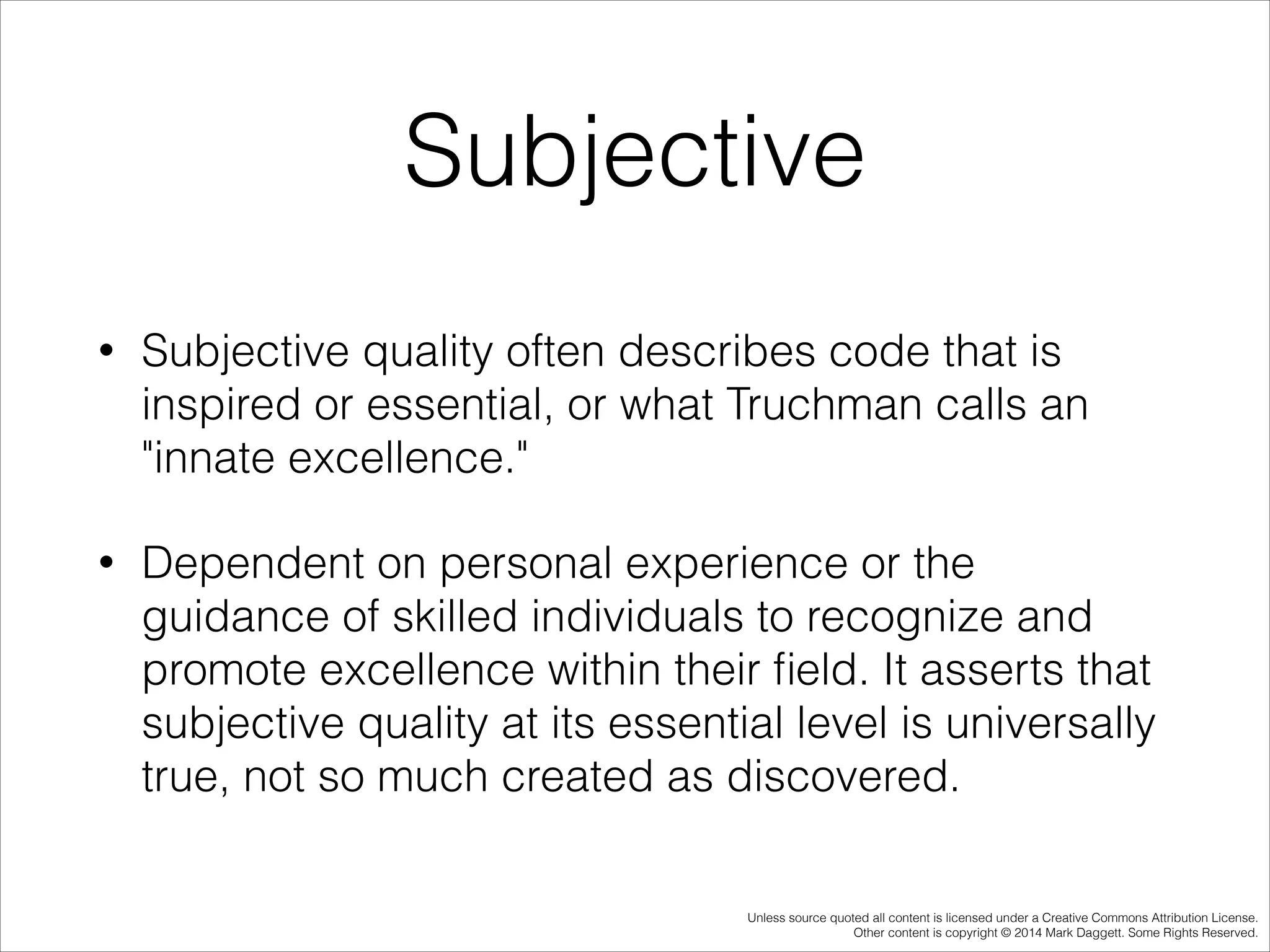 Subjective

• Subjective quality often describes code that is inspired or essential, or what Truchman calls an "innate excellence."

• Dependent on personal experience or the guidance of skilled individuals to recognize and promote excellence within their field. It asserts that subjective quality at its essential level is universally true, not so much created as discovered.

Unless source quoted all content is licensed under a Creative Commons Attribution License.
Other content is copyright © 2014 Mark Daggett. Some Rights Reserved.